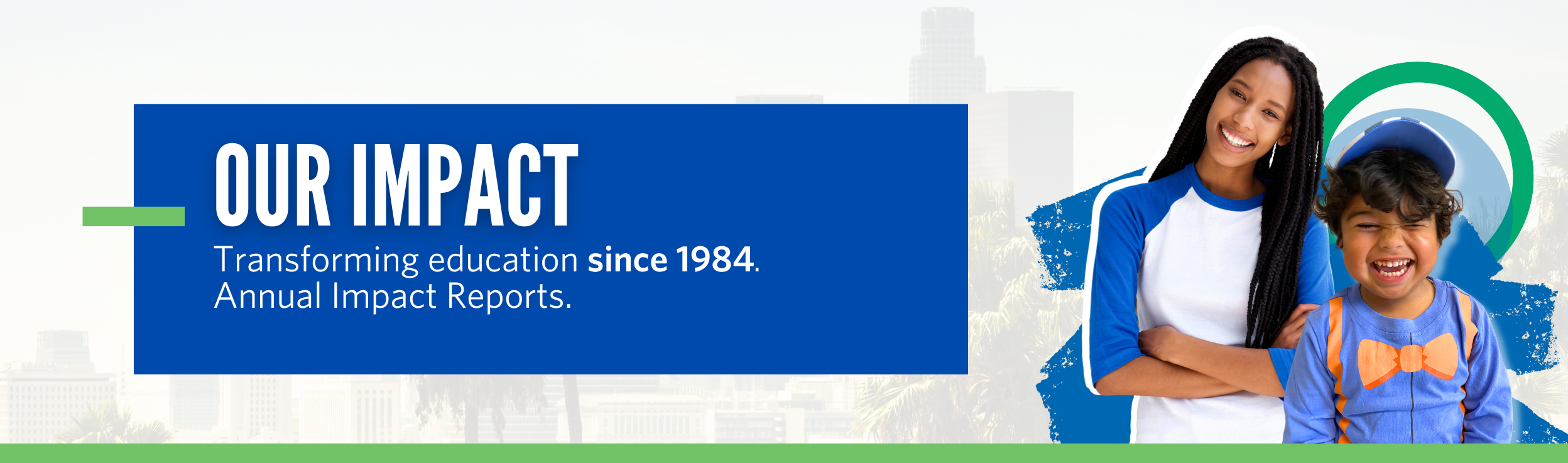 OUR IMPACT

Transforming education since 1984.
Annual Impact Reports.